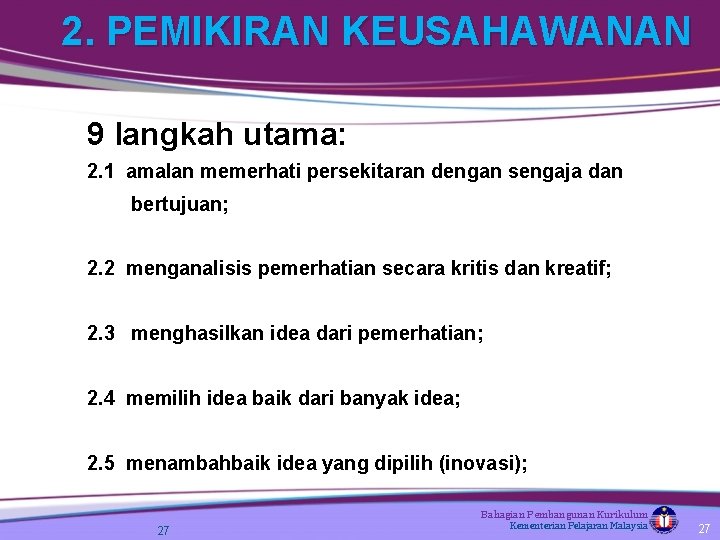 2. PEMIKIRAN KEUSAHAWANAN

9 langkah utama:

2.1 amalan memerhati persekitaran dengan sengaja dan bertujuan;

2.2 menganalisis pemerhatian secara kritis dan kreatif;

2.3 menghasilkan idea dari pemerhatian;

2.4 memilih idea baik dari banyak idea;

2.5 menambahbaik idea yang dipilih (inovasi);

27

Bahagian Pembangunan Kurikulum
Kementerian Pelajaran Malaysia

27